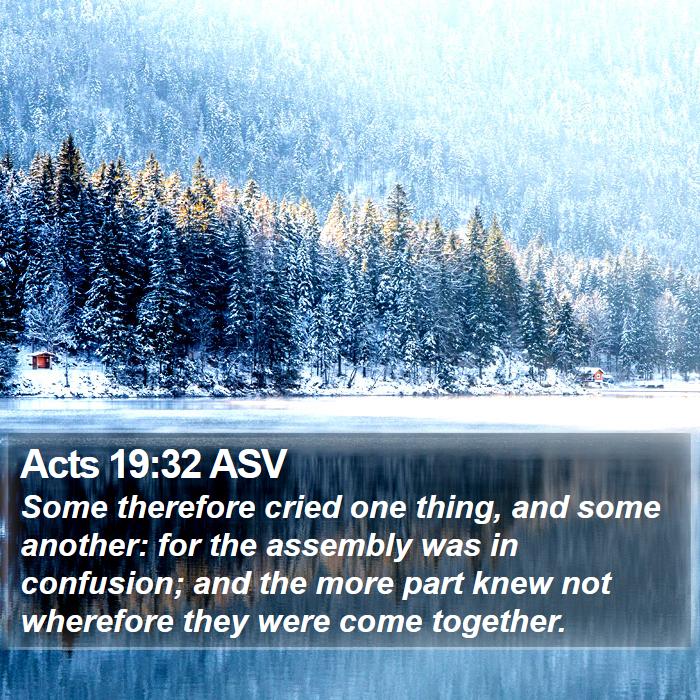 Acts 19:32 ASV
Some therefore cried one thing, and some another: for the assembly was in confusion; and the more part knew not wherefore they were come together.